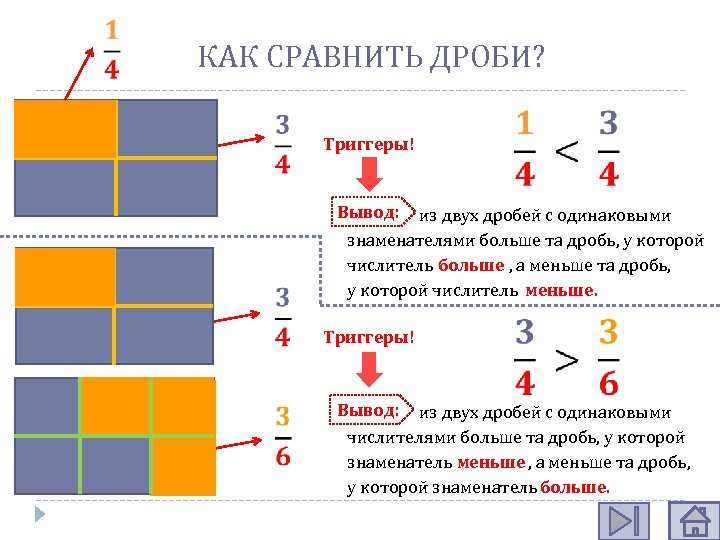 $\frac{1}{4}$

КАК СРАВНИТЬ ДРОБИ?

$\frac{3}{4}$

Триггеры!

$\frac{1}{4} < \frac{3}{4}$

Вывод: из двух дробей с одинаковыми знаменателями больше та дробь, у которой числитель больше , а меньше та дробь, у которой числитель меньше.

$\frac{3}{4}$

Триггеры!

$\frac{3}{4} > \frac{3}{6}$

$\frac{3}{6}$

Вывод: из двух дробей с одинаковыми числителями больше та дробь, у которой знаменатель меньше , а меньше та дробь, у которой знаменатель больше.